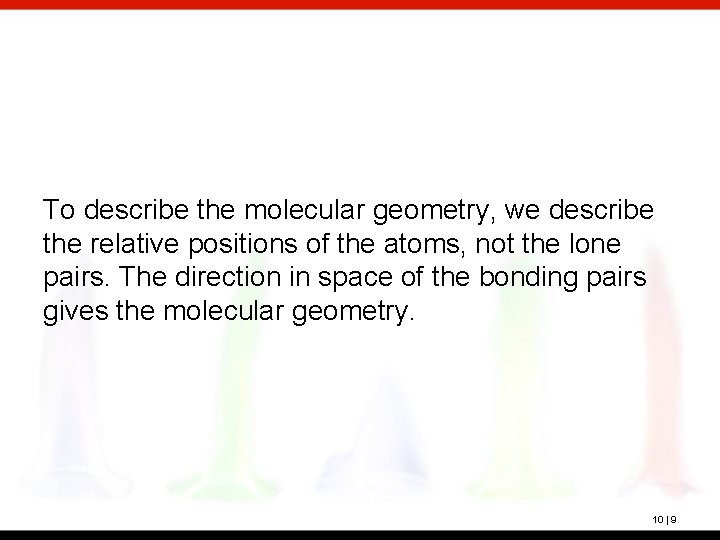 To describe the molecular geometry, we describe the relative positions of the atoms, not the lone pairs. The direction in space of the bonding pairs gives the molecular geometry.

10 | 9